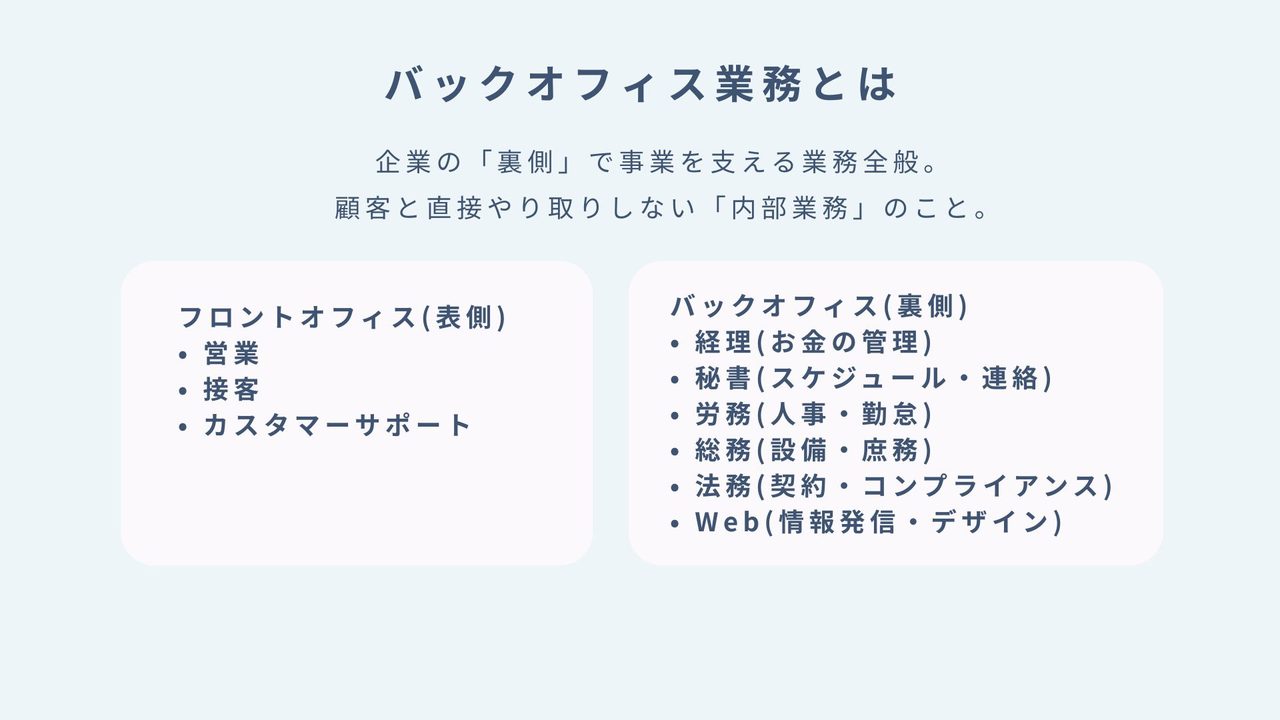 バックオフィス業務とは

企業の「裏側」で事業を支える業務全般。
顧客と直接やり取りしない「内部業務」のこと。

フロントオフィス(表側)
• 営業
• 接客
• カスタマーサポート

バックオフィス(裏側)
• 経理(お金の管理)
• 秘書(スケジュール・連絡)
• 労務(人事・勤怠)
• 総務(設備・庶務)
• 法務(契約・コンプライアンス)
• Web(情報発信・デザイン)